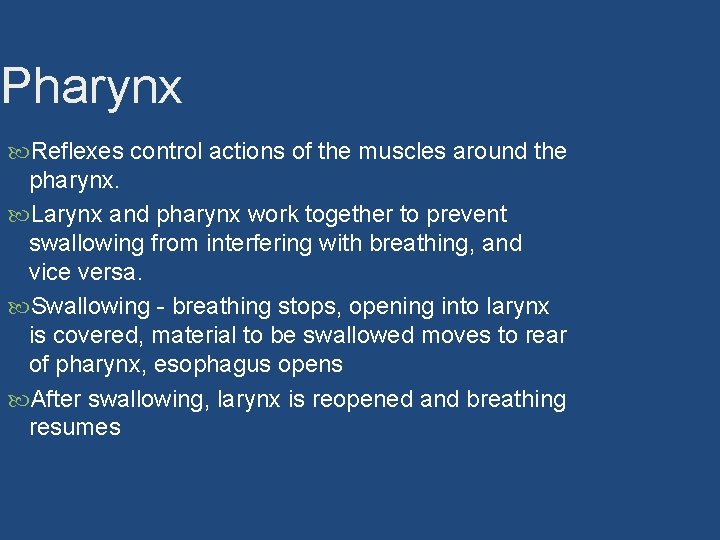 Pharynx

Reflexes control actions of the muscles around the pharynx.

Larynx and pharynx work together to prevent swallowing from interfering with breathing, and vice versa.

Swallowing - breathing stops, opening into larynx is covered, material to be swallowed moves to rear of pharynx, esophagus opens

After swallowing, larynx is reopened and breathing resumes